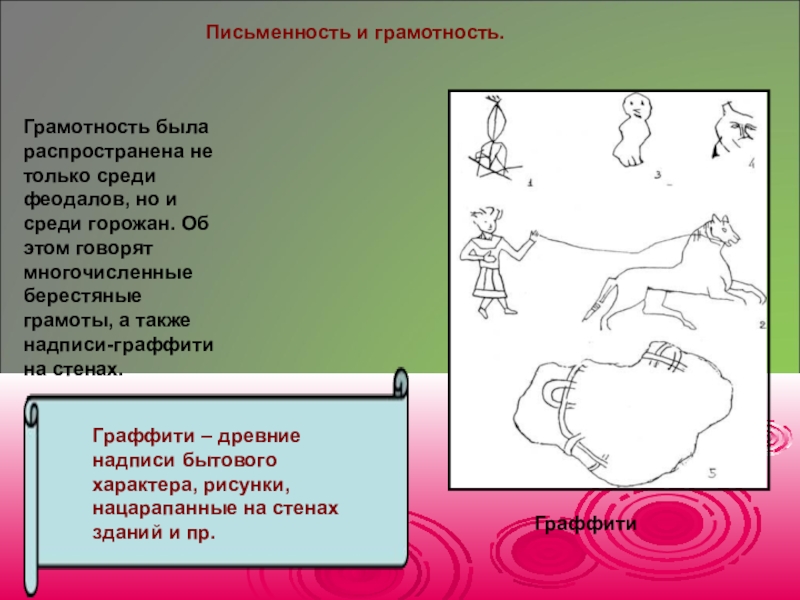 Письменность и грамотность.

Грамотность была распространена не только среди феодалов, но и среди горожан. Об этом говорят многочисленные берестяные грамоты, а также надписи-граффити на стенах.

1

3

4

2

5

Граффити – древние надписи бытового характера, рисунки, нацарапанные на стенах зданий и пр.

Граффити